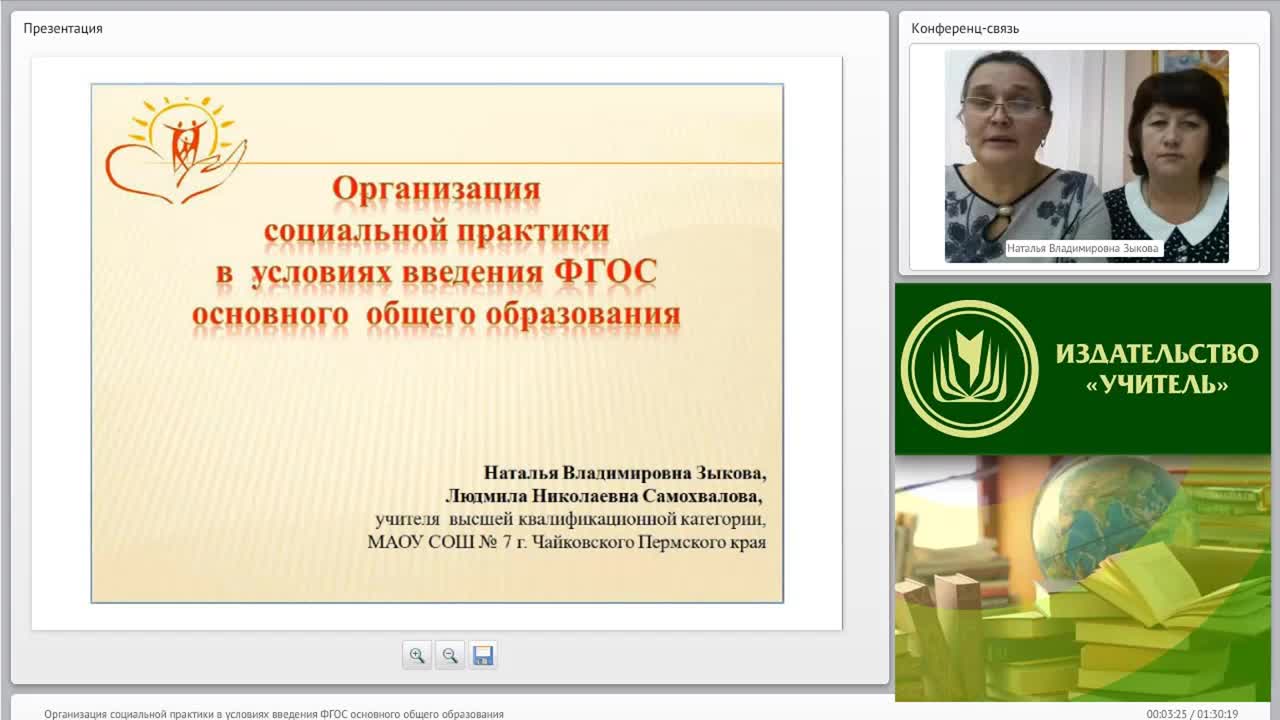 Презентация

Организация
социальной практики
в условиях введения ФГОС
основного общего образования

Наталья Владимировна Зыкова,
Людмила Николаевна Самохвалова,
учителя высшей квалификационной категории,
МАОУ СОШ № 7 г. Чайковского Пермского края

Конференц-связь

Наталья Владимировна Зыкова

ИЗДАТЕЛЬСТВО
«УЧИТЕЛЬ»

Организация социальной практики в условиях введения ФГОС основного общего образования

00:03:25 / 01:30:19